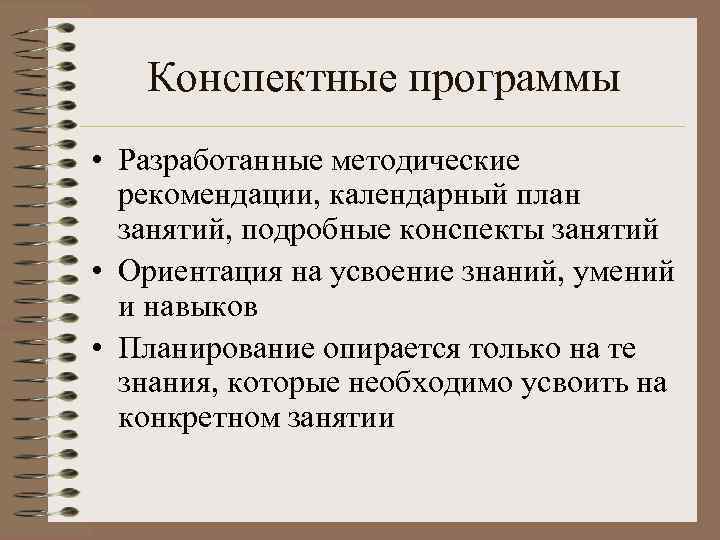 Конспектные программы

• Разработанные методические рекомендации, календарный план занятий, подробные конспекты занятий
• Ориентация на усвоение знаний, умений и навыков
• Планирование опирается только на те знания, которые необходимо усвоить на конкретном занятии